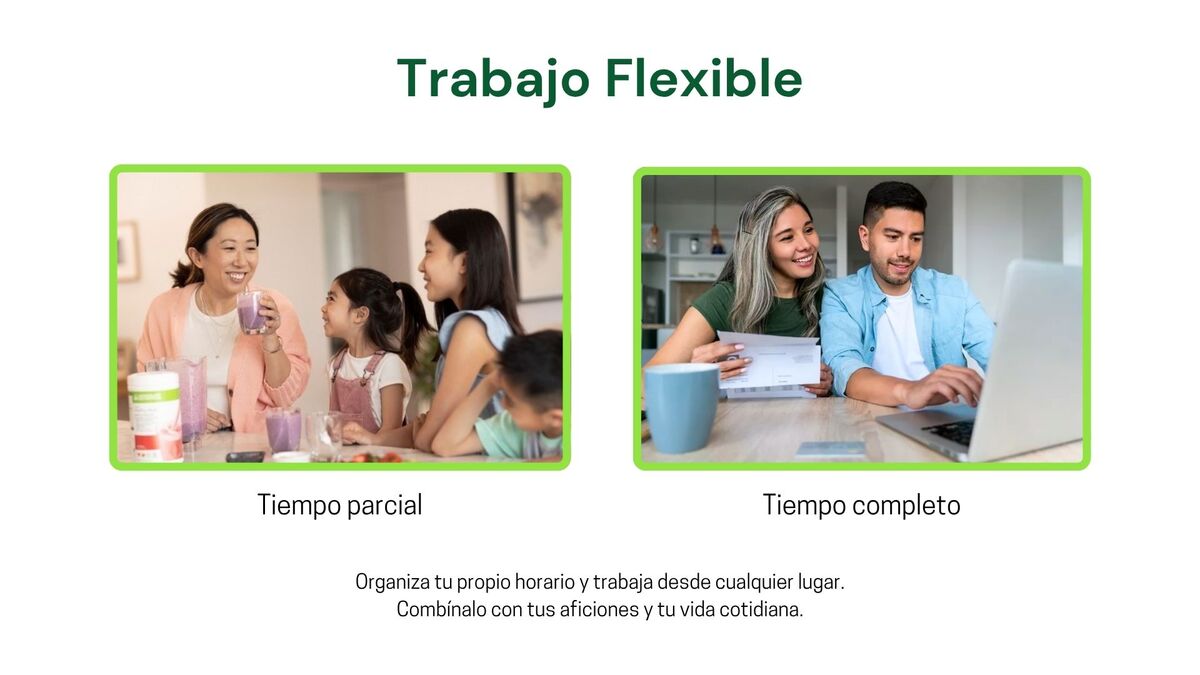 Trabajo Flexible

Tiempo parcial

Tiempo completo

Organiza tu propio horario y trabaja desde cualquier lugar.
Combínalo con tus aficiones y tu vida cotidiana.